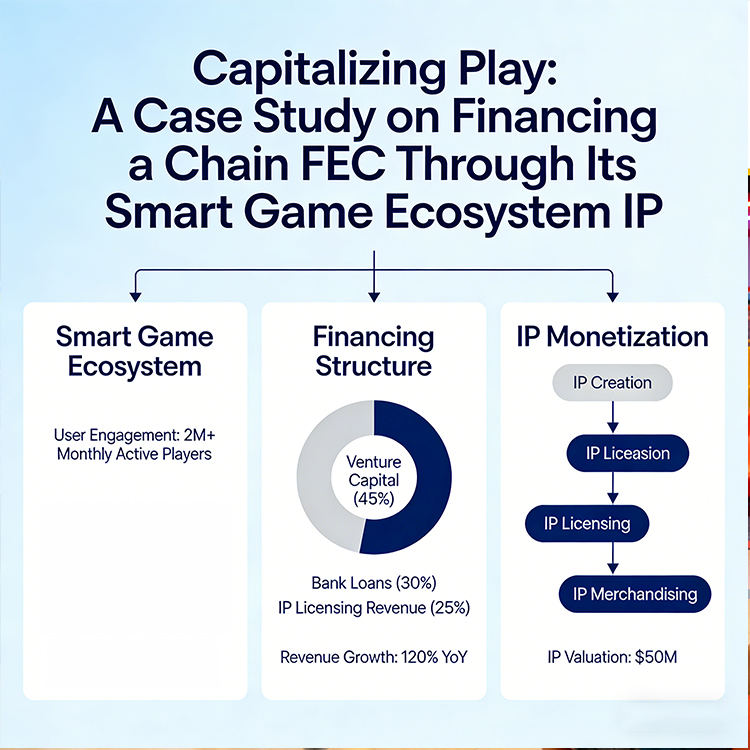 Capitalizing Play:
A Case Study on Financing a Chain FEC Through Its Smart Game Ecosystem IP

Smart Game Ecosystem

User Engagement: 2M+ Monthly Active Players

Financing Structure

Venture Capital (45%)

Bank Loans (30%)
IP Licensing Revenue (25%)

Revenue Growth: 120% YoY

IP Monetization

IP Creation

IP Liceasion

IP Licensing

IP Merchandising

IP Valuation: $50M